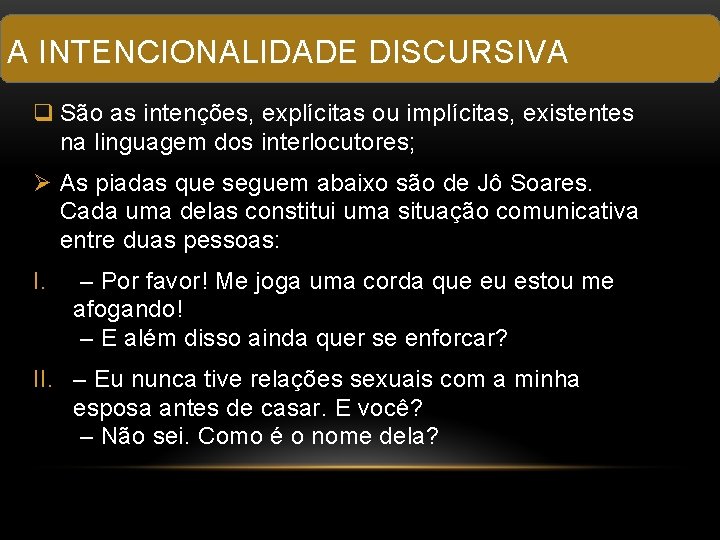 A INTENCIONALIDADE DISCURSIVA

❑ São as intenções, explícitas ou implícitas, existentes na linguagem dos interlocutores;

➢ As piadas que seguem abaixo são de Jô Soares. Cada uma delas constitui uma situação comunicativa entre duas pessoas:

I. – Por favor! Me joga uma corda que eu estou me afogando!
– E além disso ainda quer se enforcar?

II. – Eu nunca tive relações sexuais com a minha esposa antes de casar. E você?
– Não sei. Como é o nome dela?